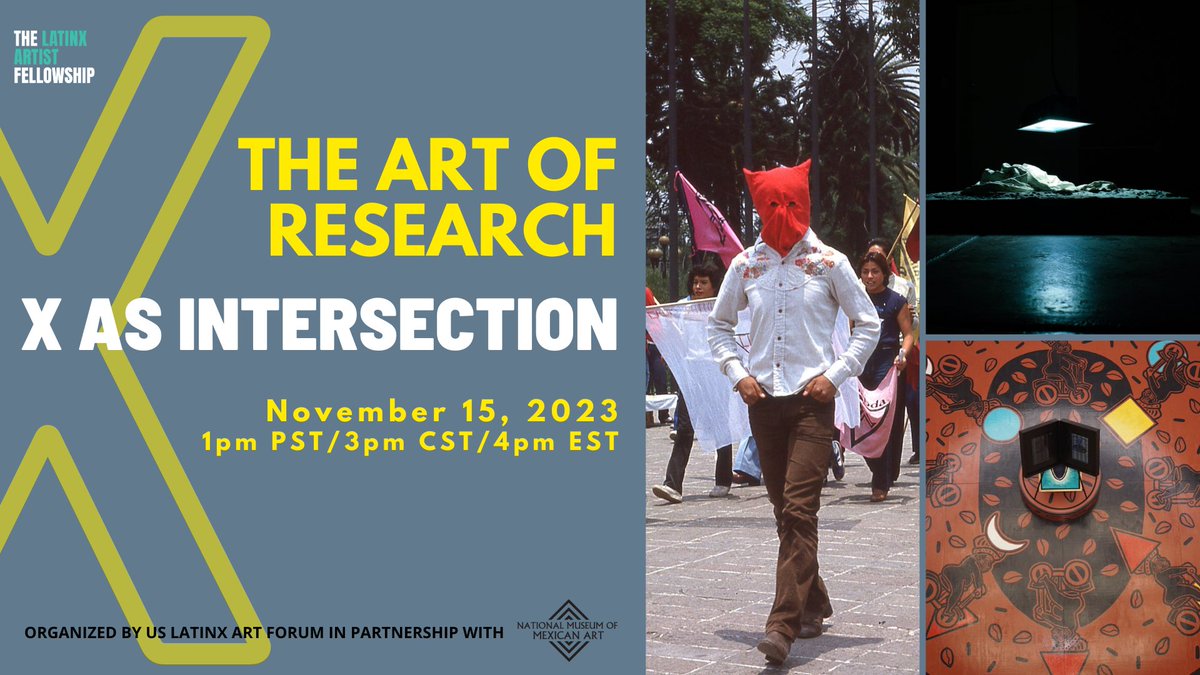 THE LATINX ARTIST FELLOWSHIP

THE ART OF RESEARCH

X AS INTERSECTION

November 15, 2023
1pm PST/3pm CST/4pm EST

ORGANIZED BY US LATINX ART FORUM IN PARTNERSHIP WITH

NATIONAL MUSEUM OF MEXICAN ART